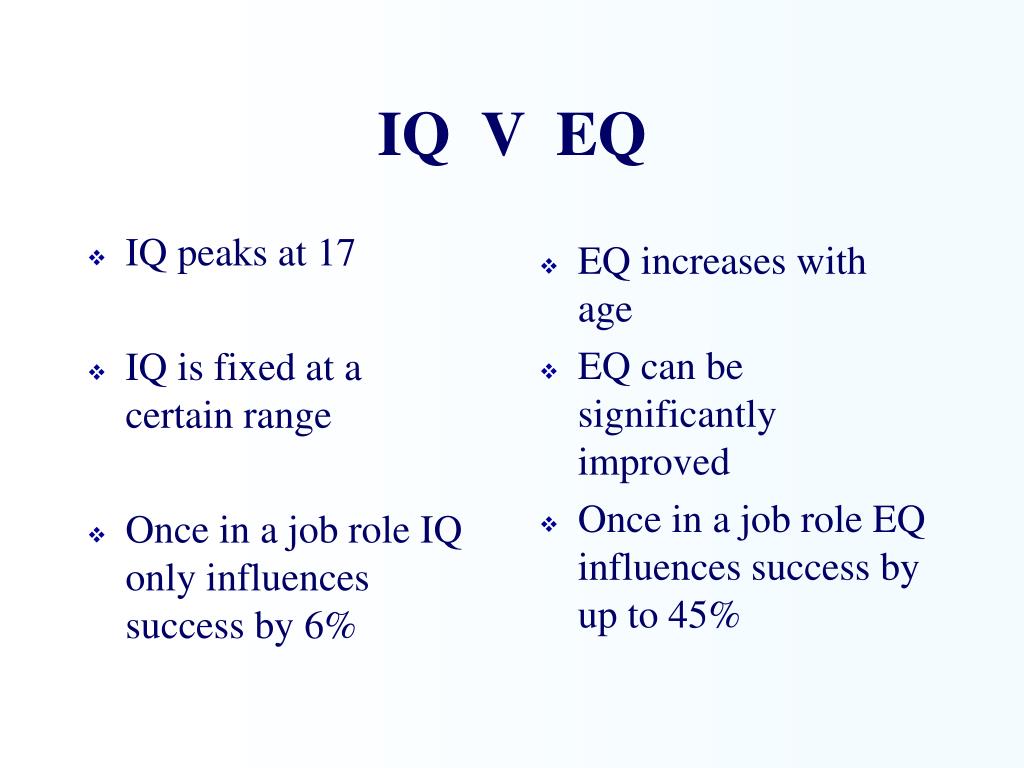 IQ V EQ

❖ IQ peaks at 17

❖ IQ is fixed at a certain range

❖ Once in a job role IQ only influences success by 6%

❖ EQ increases with age

❖ EQ can be significantly improved

❖ Once in a job role EQ influences success by up to 45%